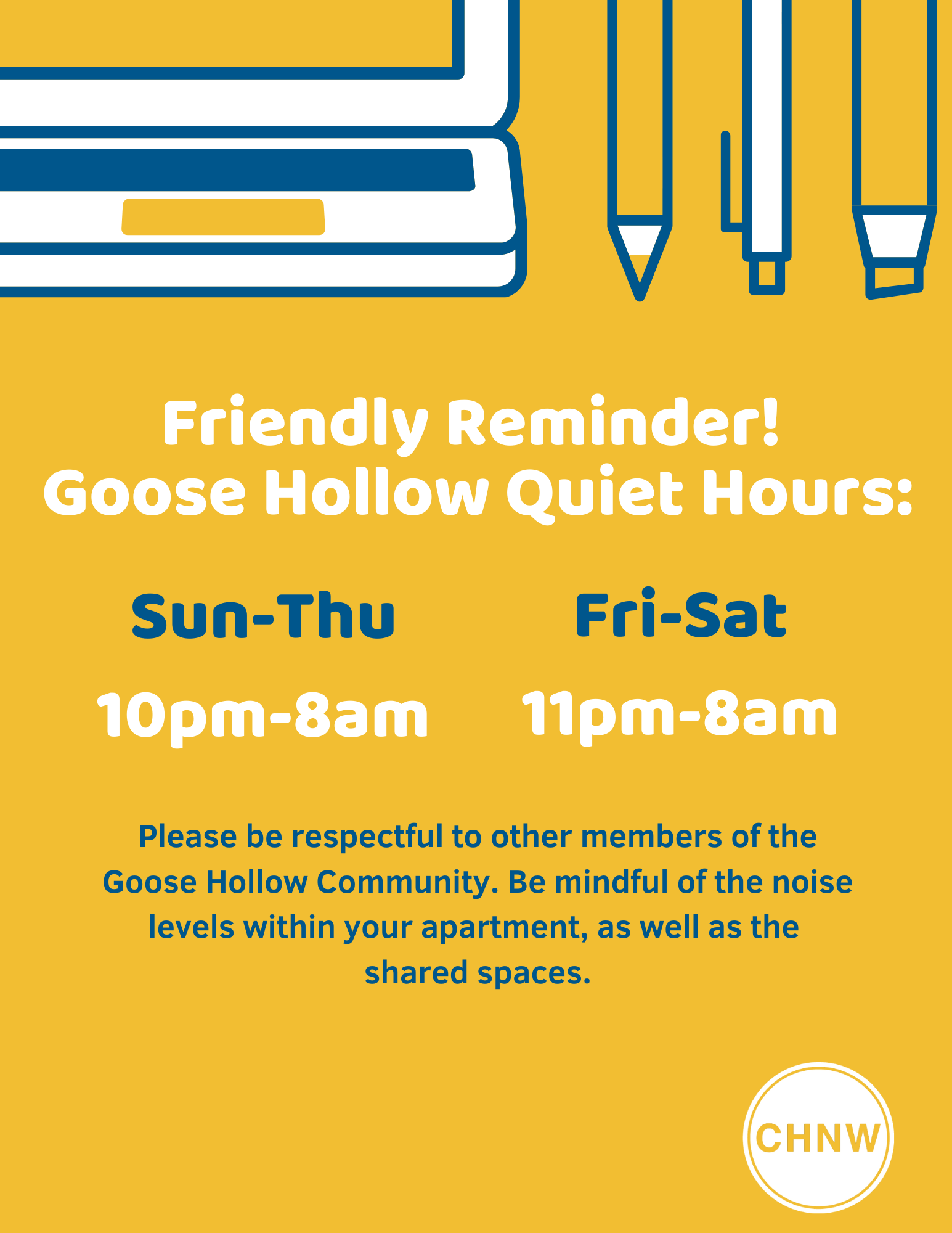 Friendly Reminder!
Goose Hollow Quiet Hours:

Sun-Thu
10pm-8am

Fri-Sat
11pm-8am

Please be respectful to other members of the Goose Hollow Community. Be mindful of the noise levels within your apartment, as well as the shared spaces.

CHNW